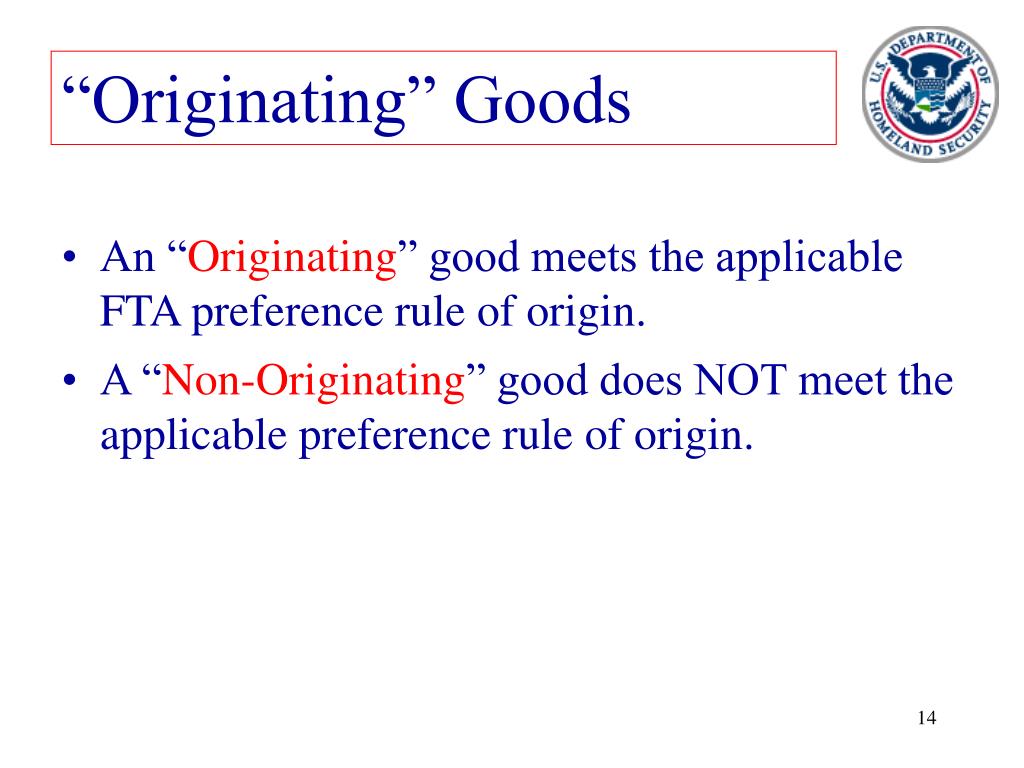 “Originating” Goods

U.S. DEPARTMENT OF HOMELAND SECURITY

• An “Originating” good meets the applicable FTA preference rule of origin.
• A “Non-Originating” good does NOT meet the applicable preference rule of origin.

14